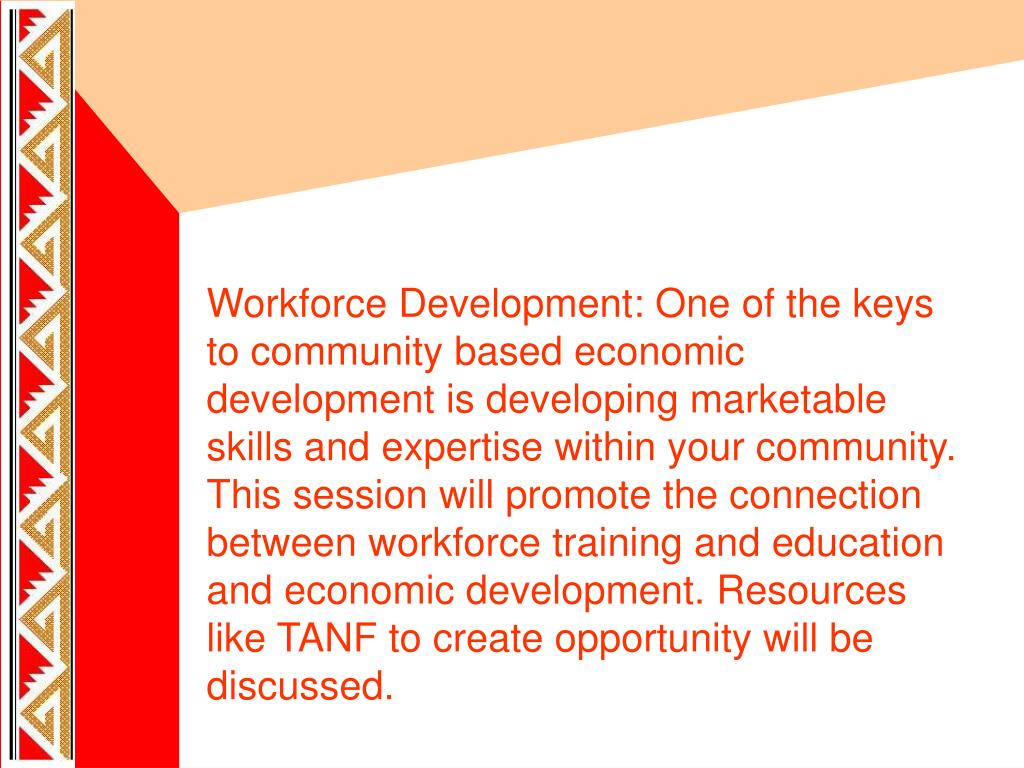 Workforce Development: One of the keys to community based economic development is developing marketable skills and expertise within your community. This session will promote the connection between workforce training and education and economic development. Resources like TANF to create opportunity will be discussed.